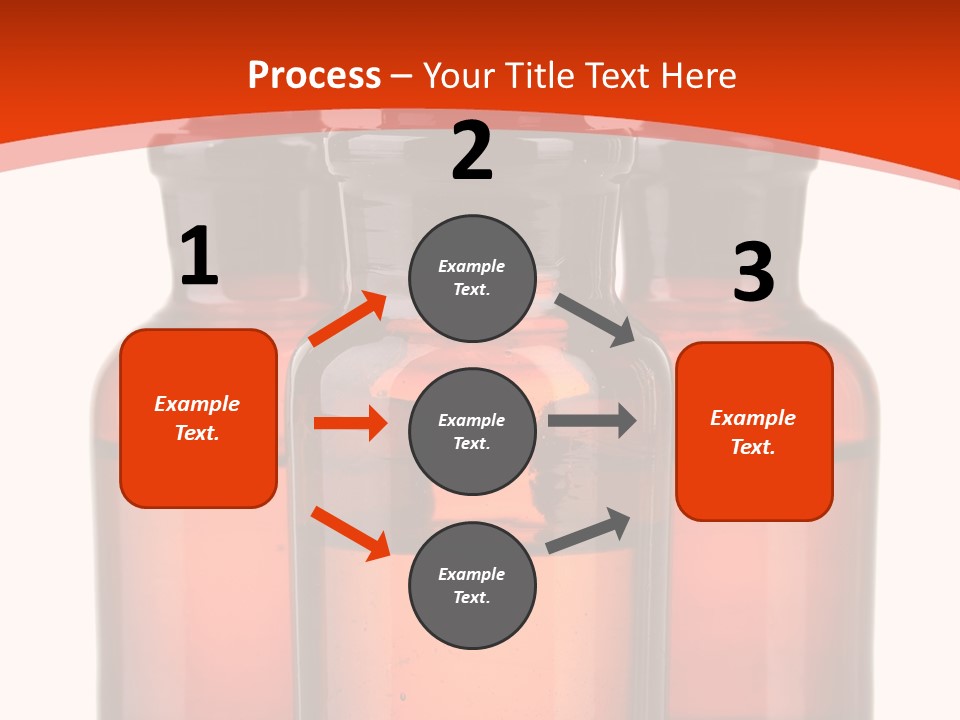 Process – Your Title Text Here

1

Example Text.

2

Example Text.

Example Text.

Example Text.

3

Example Text.